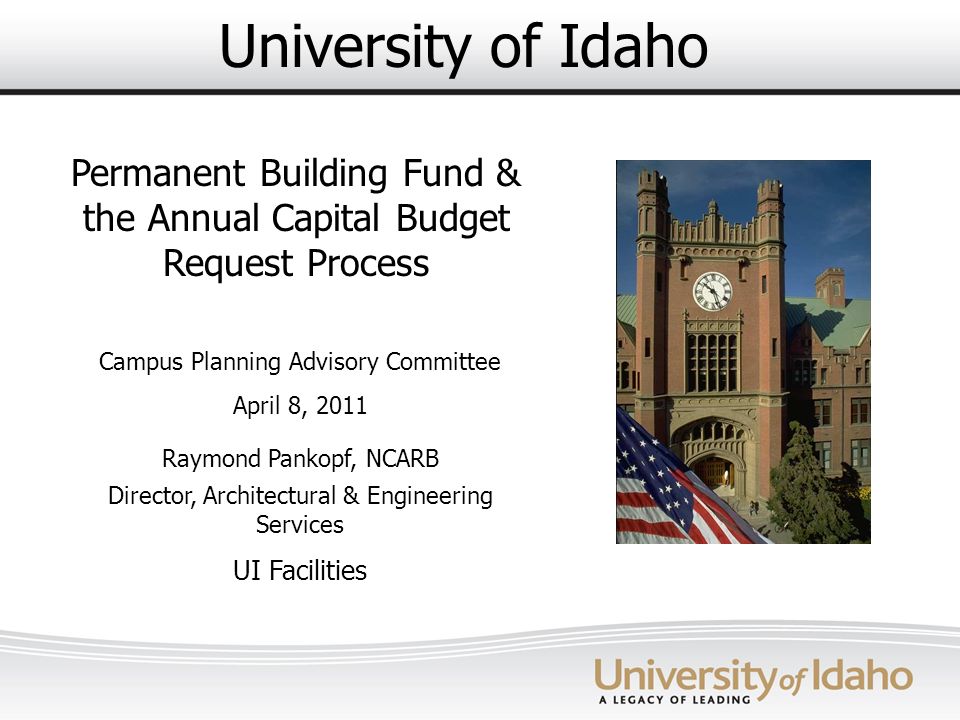 University of Idaho

Permanent Building Fund & the Annual Capital Budget Request Process

Campus Planning Advisory Committee

April 8, 2011

Raymond Pankopf, NCARB

Director, Architectural & Engineering Services

UI Facilities

University of Idaho
A LEGACY OF LEADING